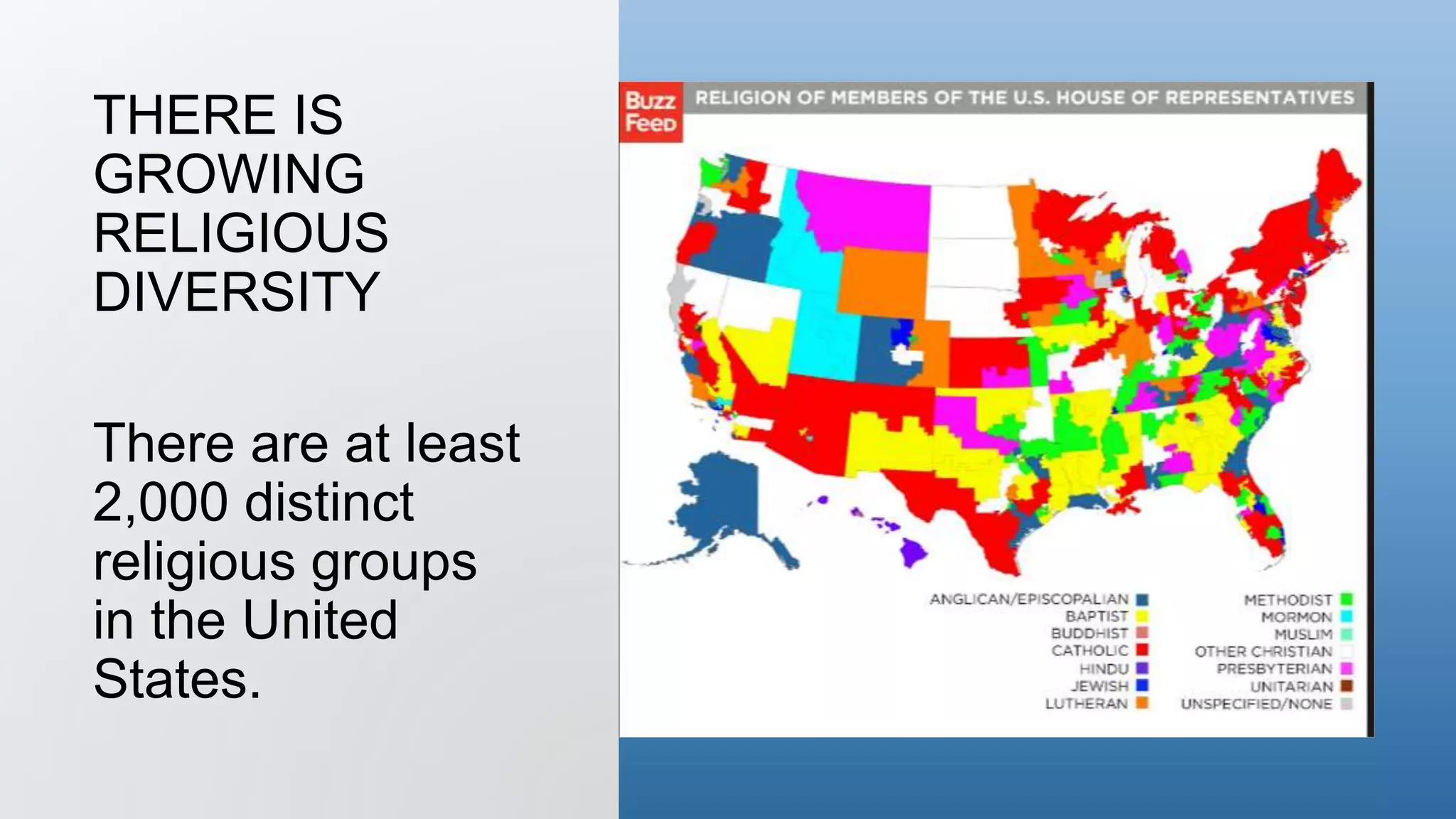 THERE IS GROWING RELIGIOUS DIVERSITY

There are at least 2,000 distinct religious groups in the United States.

Buzz Feed

RELIGION OF MEMBERS OF THE U.S. HOUSE OF REPRESENTATIVES

ANGLICAN/EPISCOPALIAN
BAPTIST
BUDDHIST
CATHOLIC
HINDU
JEWISH
LUTHERAN

METHODIST
MORMON
MUSLIM
OTHER CHRISTIAN
PRESBYTERIAN
UNITARIAN
UNSPECIFIED/NONE